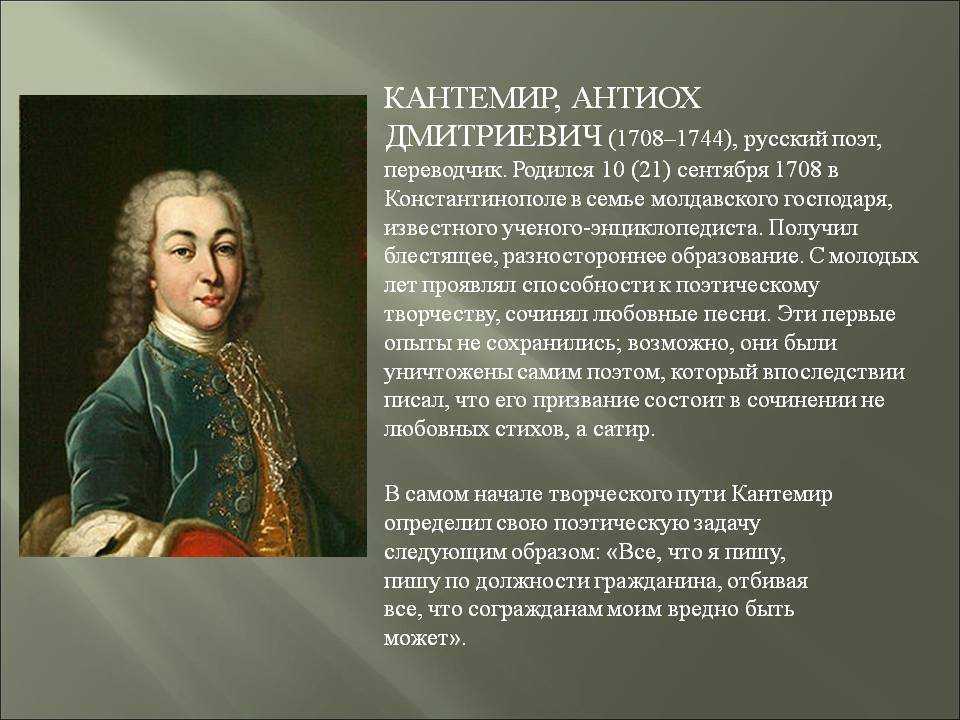 КАНТЕМИР, АНТИОХ ДМИТРИЕВИЧ (1708–1744), русский поэт, переводчик. Родился 10 (21) сентября 1708 в Константинополе в семье молдавского господаря, известного ученого-энциклопедиста. Получил блестящее, разностороннее образование. С молодых лет проявлял способности к поэтическому творчеству, сочинял любовные песни. Эти первые опыты не сохранились; возможно, они были уничтожены самим поэтом, который впоследствии писал, что его призвание состоит в сочинении не любовных стихов, а сатир.

В самом начале творческого пути Кантемир определил свою поэтическую задачу следующим образом: «Все, что я пишу, пишу по должности гражданина, отбивая все, что согражданам моим вредно быть может».